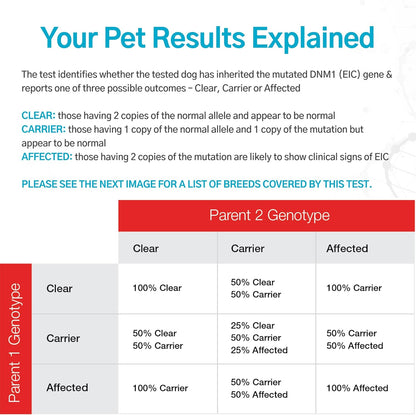 Your Pet Results Explained

The test identifies whether the tested dog has inherited the mutated DNM1 (EIC) gene & reports one of three possible outcomes – Clear, Carrier or Affected

CLEAR: those having 2 copies of the normal allele and appear to be normal
CARRIER: those having 1 copy of the normal allele and 1 copy of the mutation but appear to be normal
AFFECTED: those having 2 copies of the mutation are likely to show clinical signs of EIC

PLEASE SEE THE NEXT IMAGE FOR A LIST OF BREEDS COVERED BY THIS TEST.

Parent 2 Genotype

Parent 1 Genotype

| | Clear | Carrier | Affected |
|---|---|---|---|
| Clear | 100% Clear | 50% Clear 50% Carrier | 100% Carrier |
| Carrier | 50% Clear 50% Carrier | 25% Clear 50% Carrier 25% Affected | 50% Carrier 50% Affected |
| Affected | 100% Carrier | 50% Carrier 50% Affected | 100% Affected |